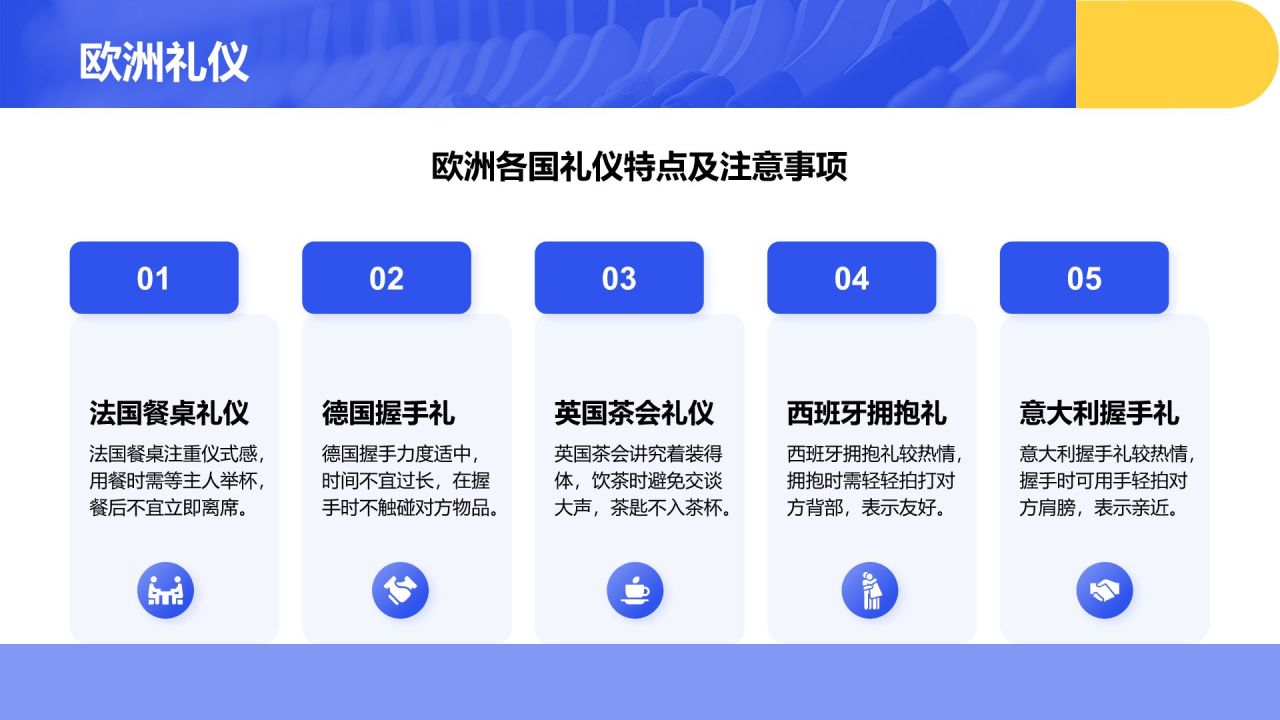 欧洲礼仪

欧洲各国礼仪特点及注意事项

01

法国餐桌礼仪

法国餐桌注重仪式感，用餐时需等主人举杯，餐后不宜立即离席。

02

德国握手礼

德国握手力度适中，时间不宜过长，在握手时不触碰对方物品。

03

英国茶会礼仪

英国茶会讲究着装得体，饮茶时避免交谈大声，茶匙不入茶杯。

04

西班牙拥抱礼

西班牙拥抱礼较热情，拥抱时需轻轻拍打对方背部，表示友好。

05

意大利握手礼

意大利握手礼较热情，握手时可用手轻拍对方肩膀，表示亲近。